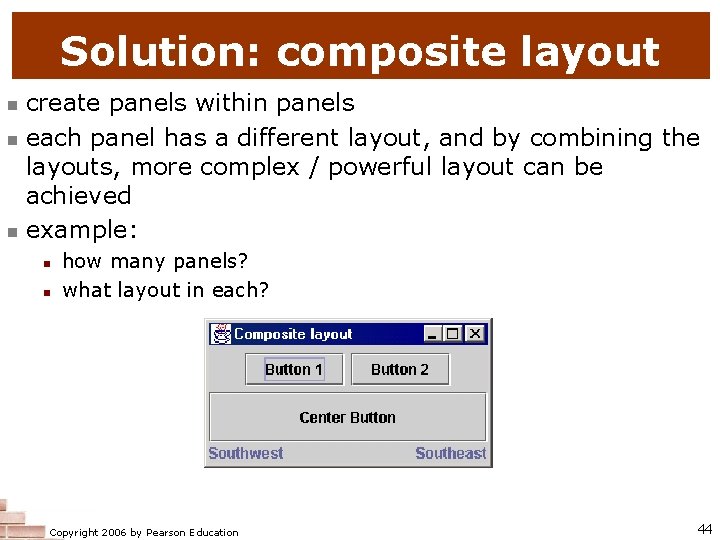 Solution: composite layout

- create panels within panels
- each panel has a different layout, and by combining the layouts, more complex / powerful layout can be achieved
- example:
  - how many panels?
  - what layout in each?

Composite layout

Button 1 Button 2

Center Button

Southwest Southeast

Copyright 2006 by Pearson Education

44